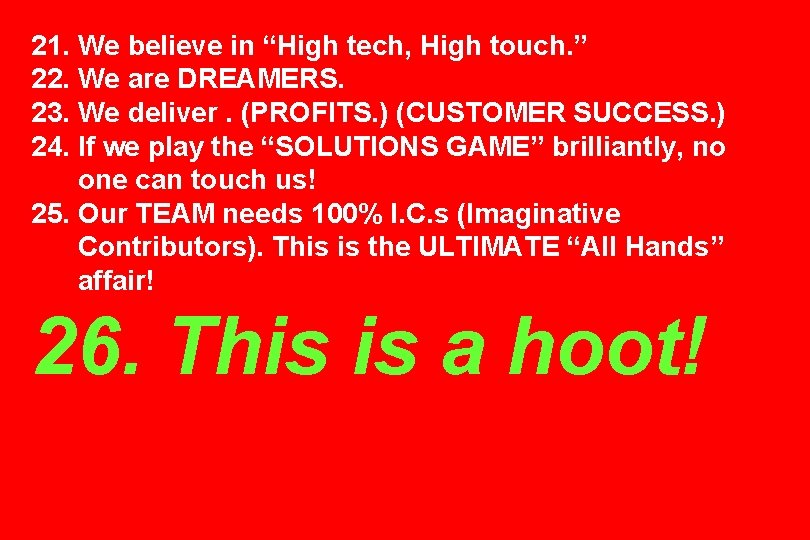 21. We believe in “High tech, High touch.”
22. We are DREAMERS.
23. We deliver . (PROFITS.) (CUSTOMER SUCCESS.)
24. If we play the “SOLUTIONS GAME” brilliantly, no one can touch us!
25. Our TEAM needs 100% I.C.s (Imaginative Contributors). This is the ULTIMATE “All Hands” affair!

26. This is a hoot!